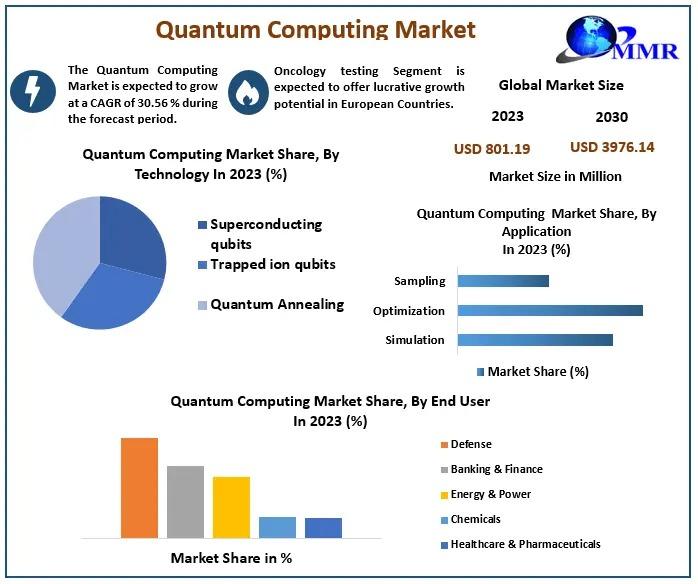 Quantum Computing Market

MMR

The Quantum Computing Market is expected to grow at a CAGR of 30.56 % during the forecast period.

Oncology testing Segment is expected to offer lucrative growth potential in European Countries.

Global Market Size

2023

2030

USD 801.19

USD 3976.14

Market Size in Million

Quantum Computing Market Share, By Technology In 2023 (%)

Superconducting qubits

Trapped ion qubits

Quantum Annealing

Quantum Computing Market Share, By Application In 2023 (%)

Sampling

Optimization

Simulation

Market Share (%)

Quantum Computing Market Share, By End User In 2023 (%)

Defense

Banking & Finance

Energy & Power

Chemicals

Healthcare & Pharmaceuticals

Market Share in %